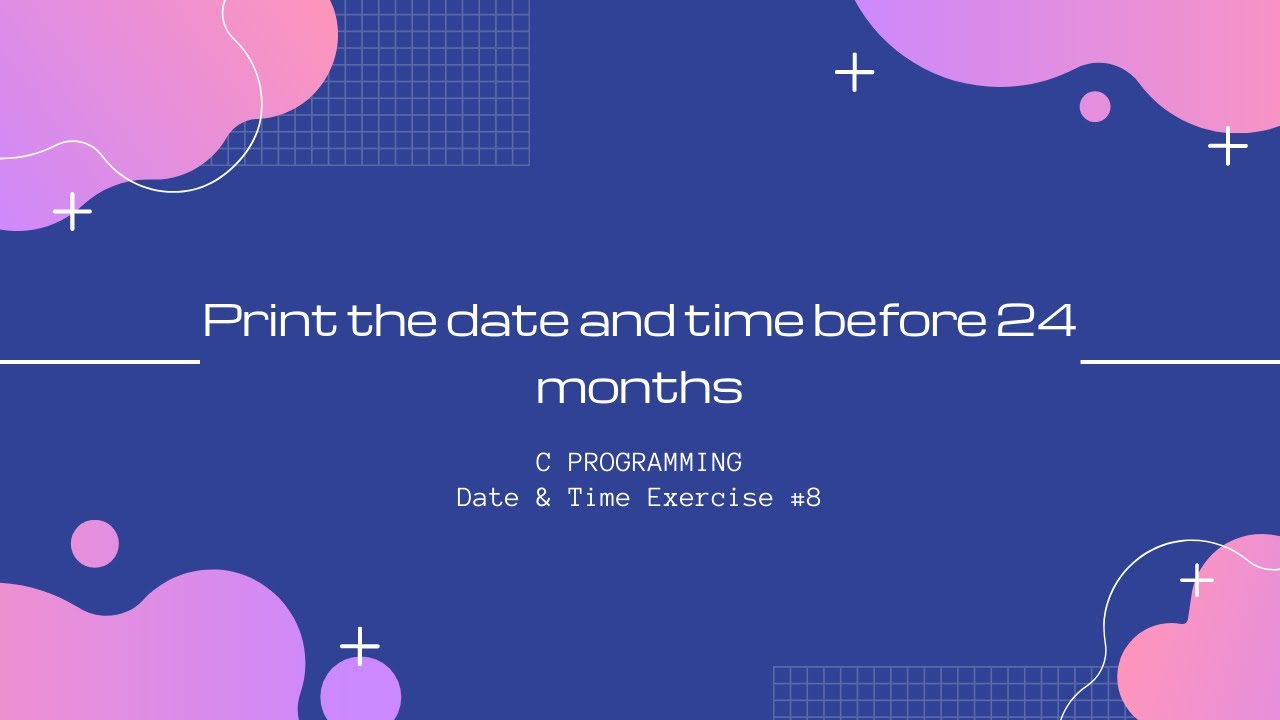 Print the date and time before 24 months

C PROGRAMMING
Date & Time Exercise #8